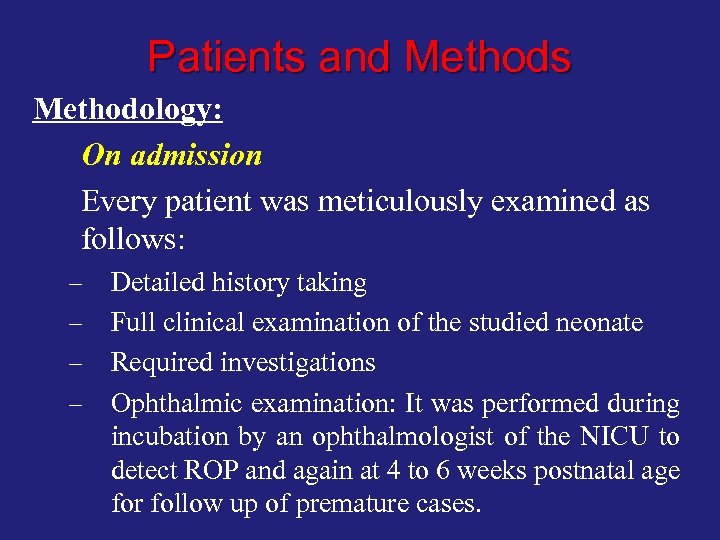 Patients and Methods

Methodology:

On admission

Every patient was meticulously examined as follows:

– Detailed history taking
– Full clinical examination of the studied neonate
– Required investigations
– Ophthalmic examination: It was performed during incubation by an ophthalmologist of the NICU to detect ROP and again at 4 to 6 weeks postnatal age for follow up of premature cases.